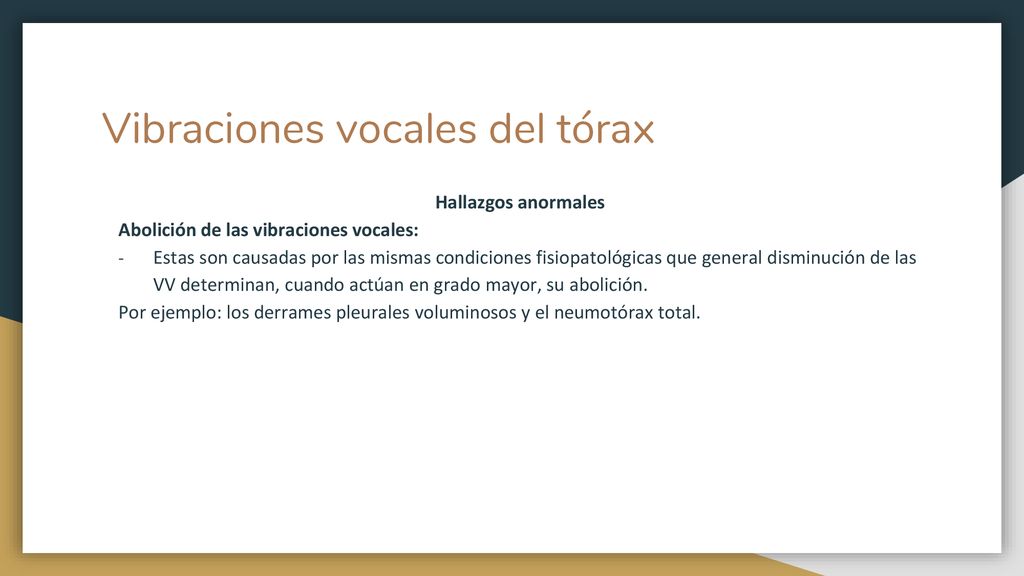 Vibraciones vocales del tórax

Hallazgos anormales

Abolición de las vibraciones vocales:

- Estas son causadas por las mismas condiciones fisiopatológicas que general disminución de las VV determinan, cuando actúan en grado mayor, su abolición.

Por ejemplo: los derrames pleurales voluminosos y el neumotórax total.